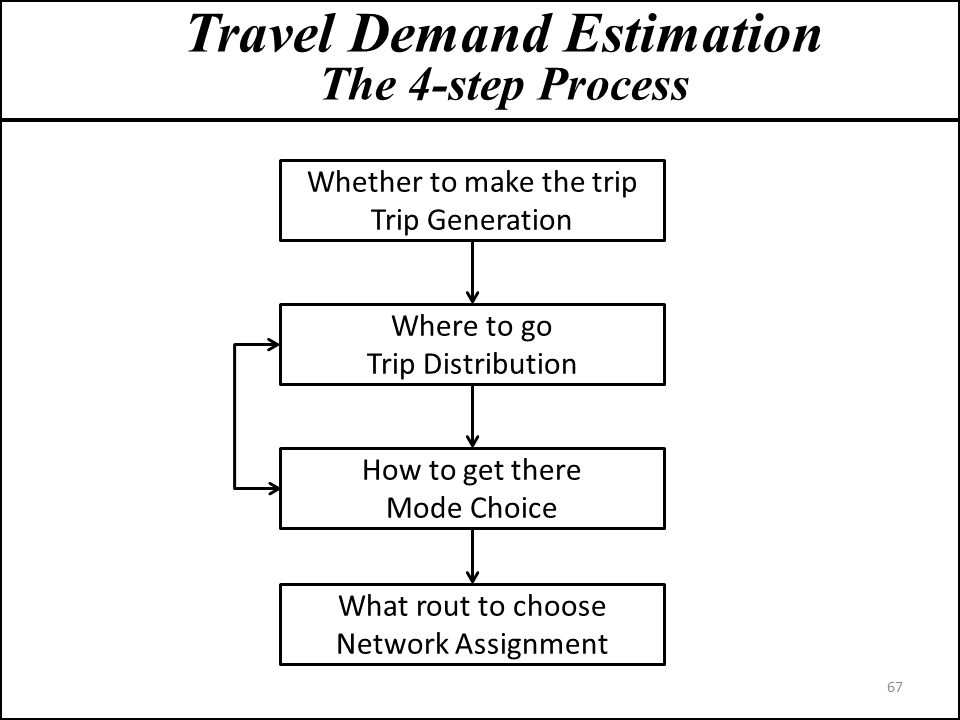 Travel Demand Estimation
The 4-step Process

Whether to make the trip
Trip Generation

Where to go
Trip Distribution

How to get there
Mode Choice

What rout to choose
Network Assignment

67